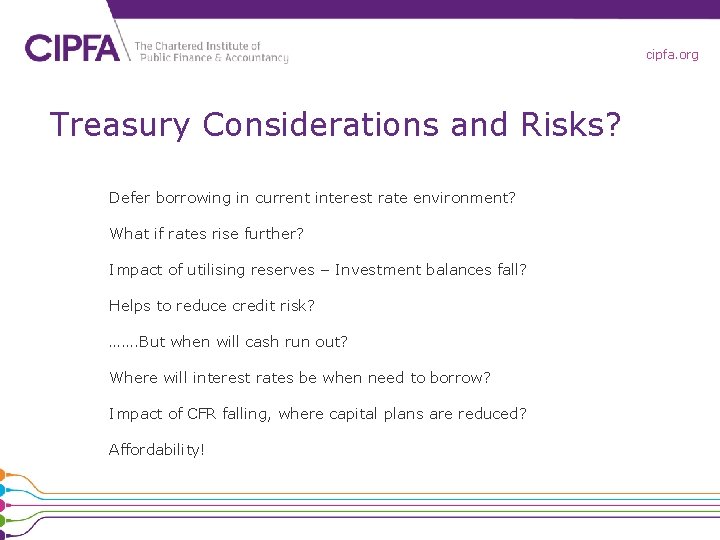 CIPFA The Chartered Institute of Public Finance & Accountancy

cipfa.org

Treasury Considerations and Risks?

Defer borrowing in current interest rate environment?

What if rates rise further?

Impact of utilising reserves – Investment balances fall?

Helps to reduce credit risk?

…….But when will cash run out?

Where will interest rates be when need to borrow?

Impact of CFR falling, where capital plans are reduced?

Affordability!